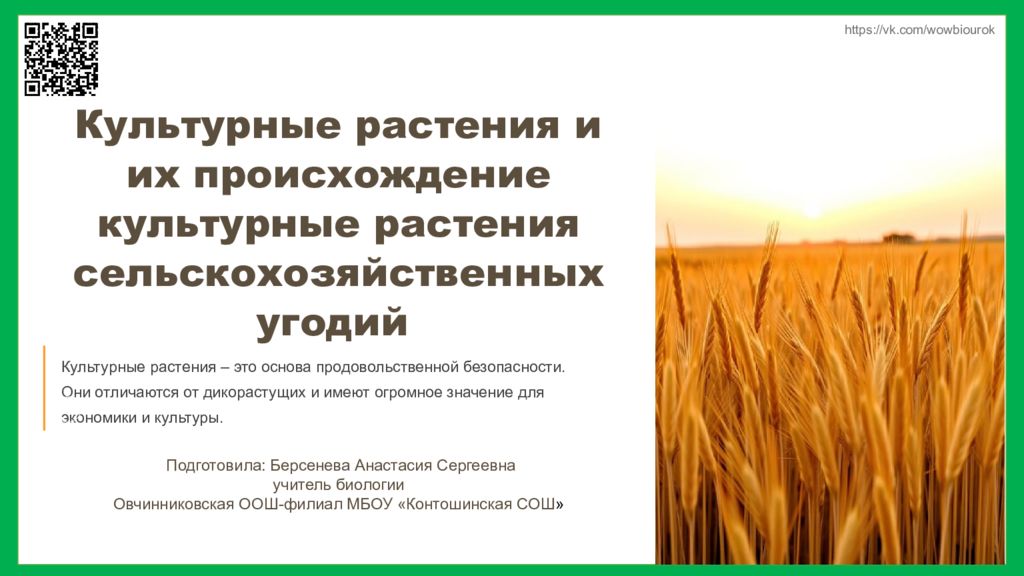 https://vk.com/wowbiourok

Культурные растения и их происхождение культурные растения сельскохозяйственных угодий

Культурные растения – это основа продовольственной безопасности. Они отличаются от дикорастущих и имеют огромное значение для экономики и культуры.

Подготовила: Берсенева Анастасия Сергеевна
учитель биологии
Овчинниковская ООШ-филиал МБОУ «Контошинская СОШ»